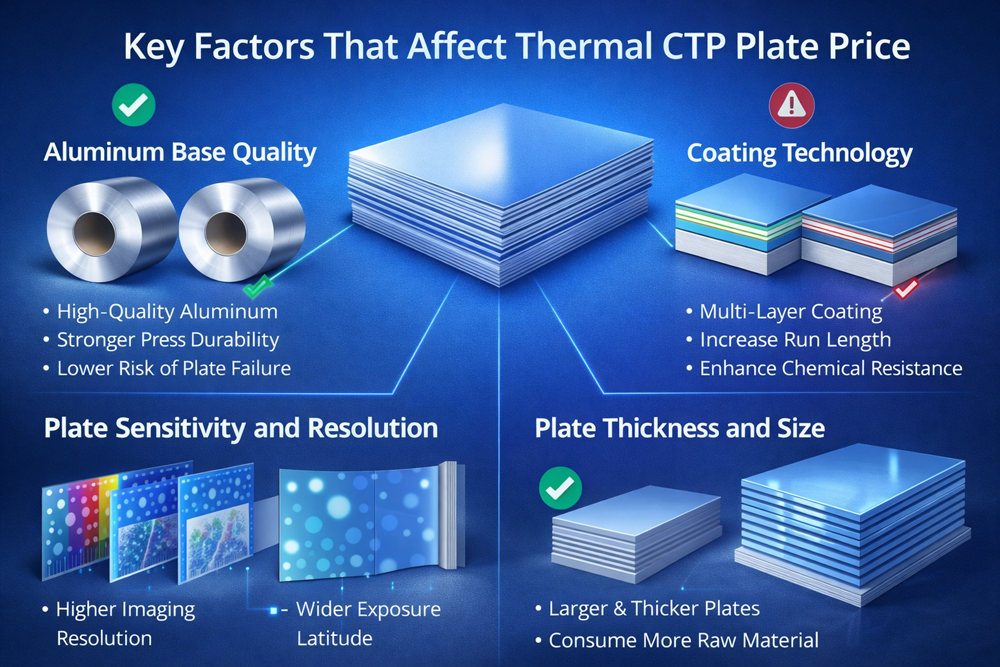 Key Factors That Affect Thermal CTP Plate Price

Aluminum Base Quality

• High-Quality Aluminum
• Stronger Press Durability
• Lower Risk of Plate Failure

Coating Technology

• Multi-Layer Coating
• Increase Run Length
• Enhance Chemical Resistance

Plate Sensitivity and Resolution

• Higher Imaging Resolution
- Wider Exposure Latitude

Plate Thickness and Size

• Larger & Thicker Plates
• Consume More Raw Material